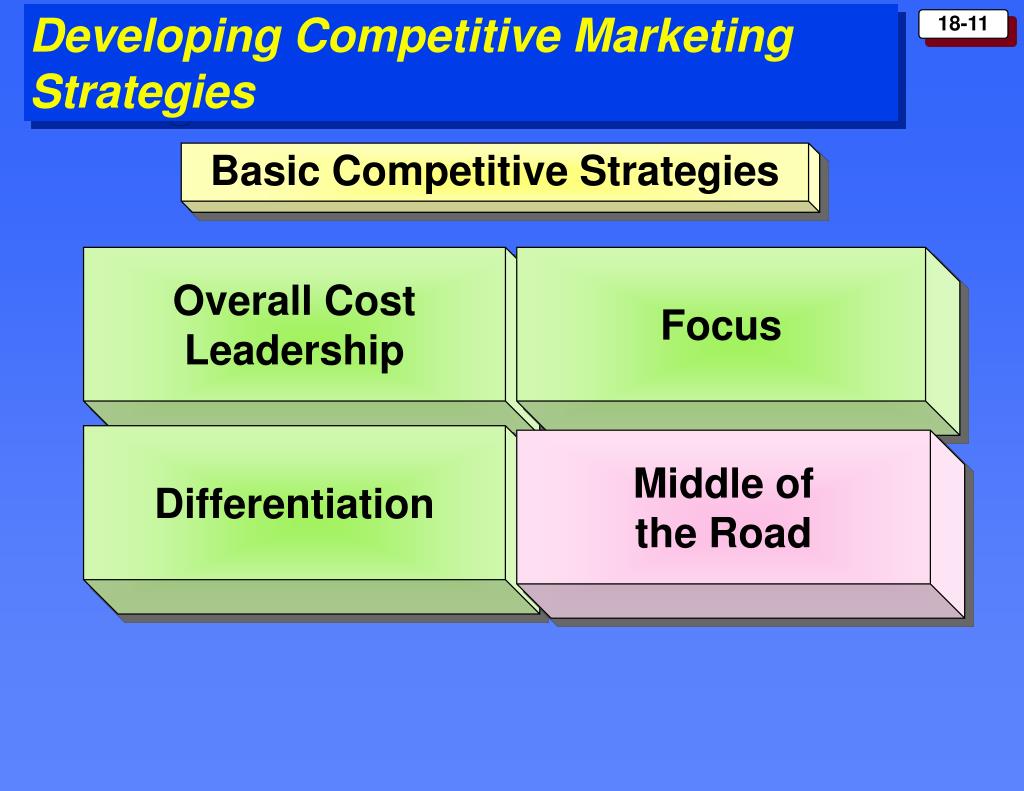 Developing Competitive Marketing Strategies

18-11

Basic Competitive Strategies

Overall Cost Leadership

Focus

Differentiation

Middle of the Road